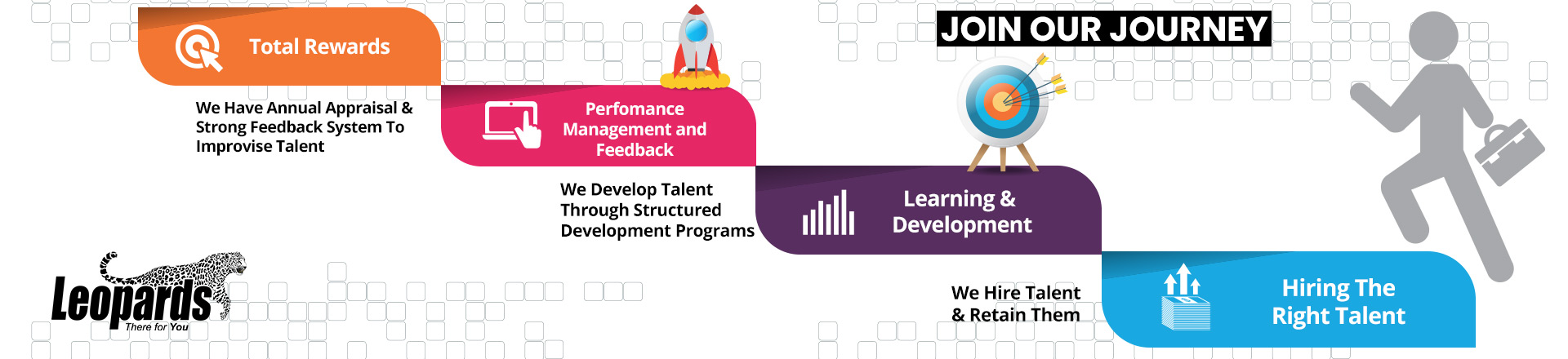 Total Rewards

We Have Annual Appraisal & Strong Feedback System To Improvise Talent

Perfomance Management and Feedback

We Develop Talent Through Structured Development Programs

JOIN OUR JOURNEY

Learning & Development

We Hire Talent & Retain Them

Hiring The Right Talent

Leopards
There for You